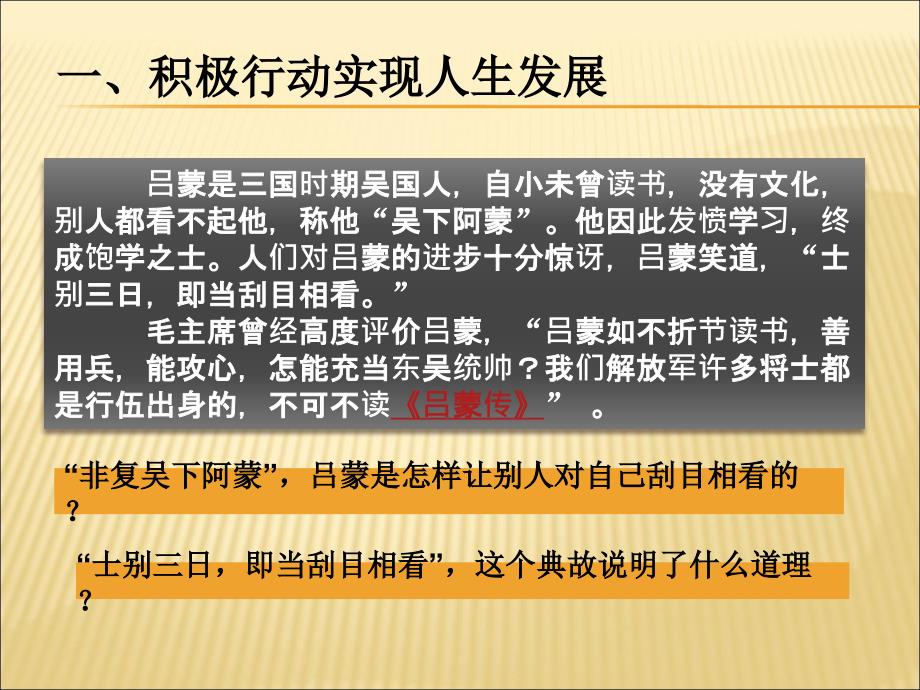 一、积极行动实现人生发展

吕蒙是三国时期吴国人，自小未曾读书，没有文化，别人都看不起他，称他“吴下阿蒙”。他因此发愤学习，终成饱学之士。人们对吕蒙的进步十分惊讶，吕蒙笑道，“士别三日，即当刮目相看。”

毛主席曾经高度评价吕蒙，“吕蒙如不折节读书，善用兵，能攻心，怎能充当东吴统帅？我们解放军许多将士都是行伍出身的，不可不读《吕蒙传》”。

“非复吴下阿蒙”，吕蒙是怎样让别人对自己刮目相看的？

“士别三日，即当刮目相看”，这个典故说明了什么道理？